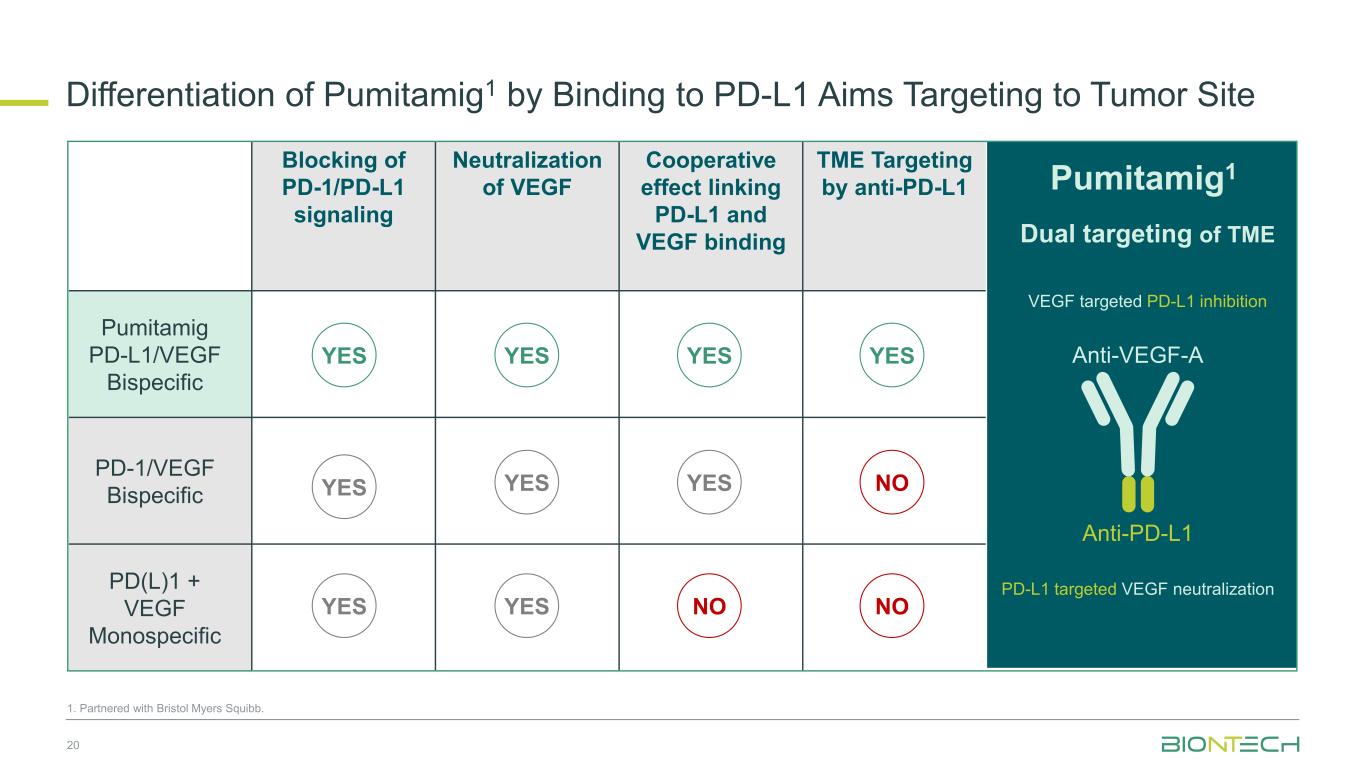 Differentiation of Pumitamig$^1$ by Binding to PD-L1 Aims Targeting to Tumor Site

| | Blocking of PD-1/PD-L1 signaling | Neutralization of VEGF | Cooperative effect linking PD-L1 and VEGF binding | TME Targeting by anti-PD-L1 |
|---|---|---|---|---|
| Pumitamig PD-L1/VEGF Bispecific | YES | YES | YES | YES |
| PD-1/VEGF Bispecific | YES | YES | YES | NO |
| PD(L)1 + VEGF Monospecific | YES | YES | NO | NO |

Pumitamig$^1$

Dual targeting of TME

VEGF targeted PD-L1 inhibition

Anti-VEGF-A

Anti-PD-L1

PD-L1 targeted VEGF neutralization

1. Partnered with Bristol Myers Squibb.

20

BIONTECH